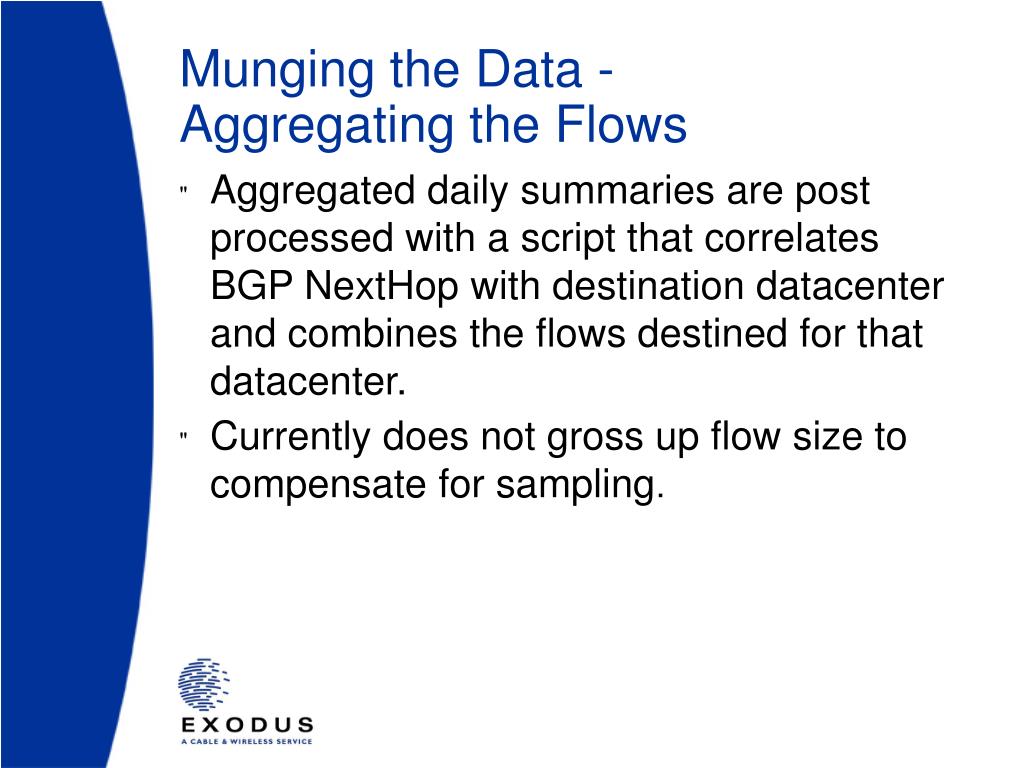 Munging the Data - Aggregating the Flows

" Aggregated daily summaries are post processed with a script that correlates BGP NextHop with destination datacenter and combines the flows destined for that datacenter.

" Currently does not gross up flow size to compensate for sampling.

EXODUS
A CABLE & WIRELESS SERVICE